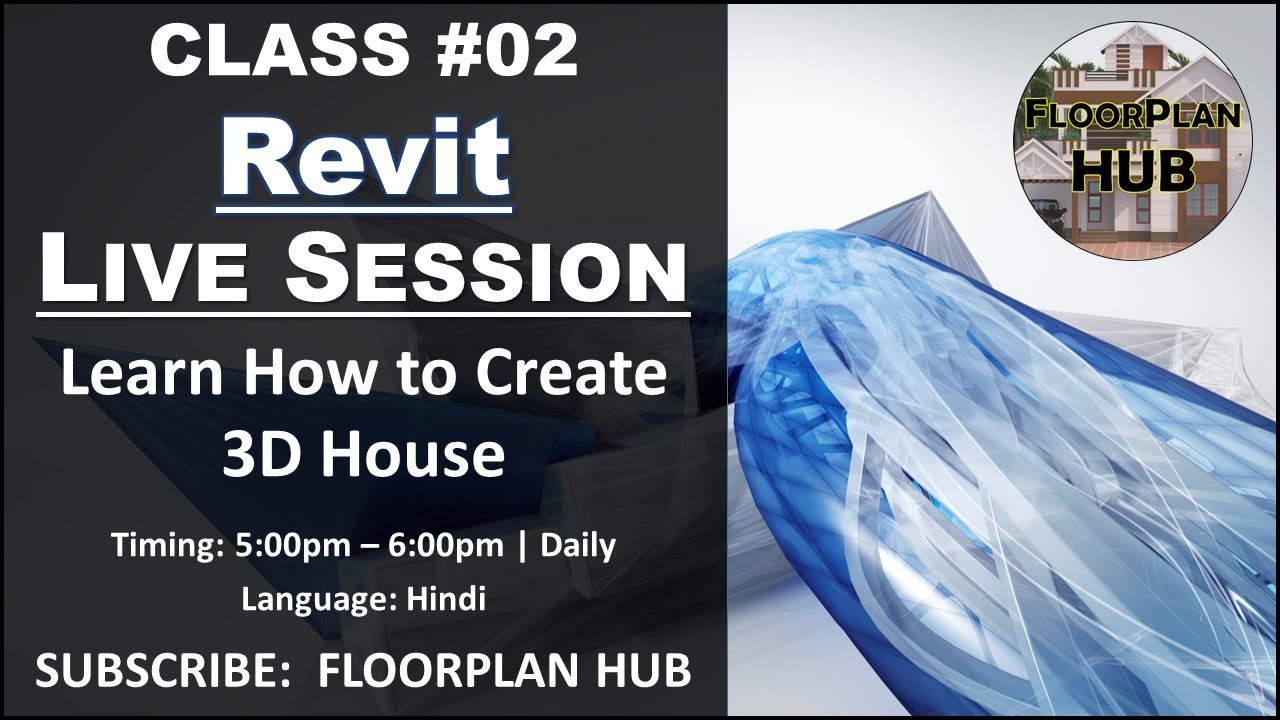 CLASS #02

Revit

LIVE SESSION

Learn How to Create 3D House

Timing: 5:00pm – 6:00pm | Daily

Language: Hindi

SUBSCRIBE: FLOORPLAN HUB

FLOORPLAN HUB